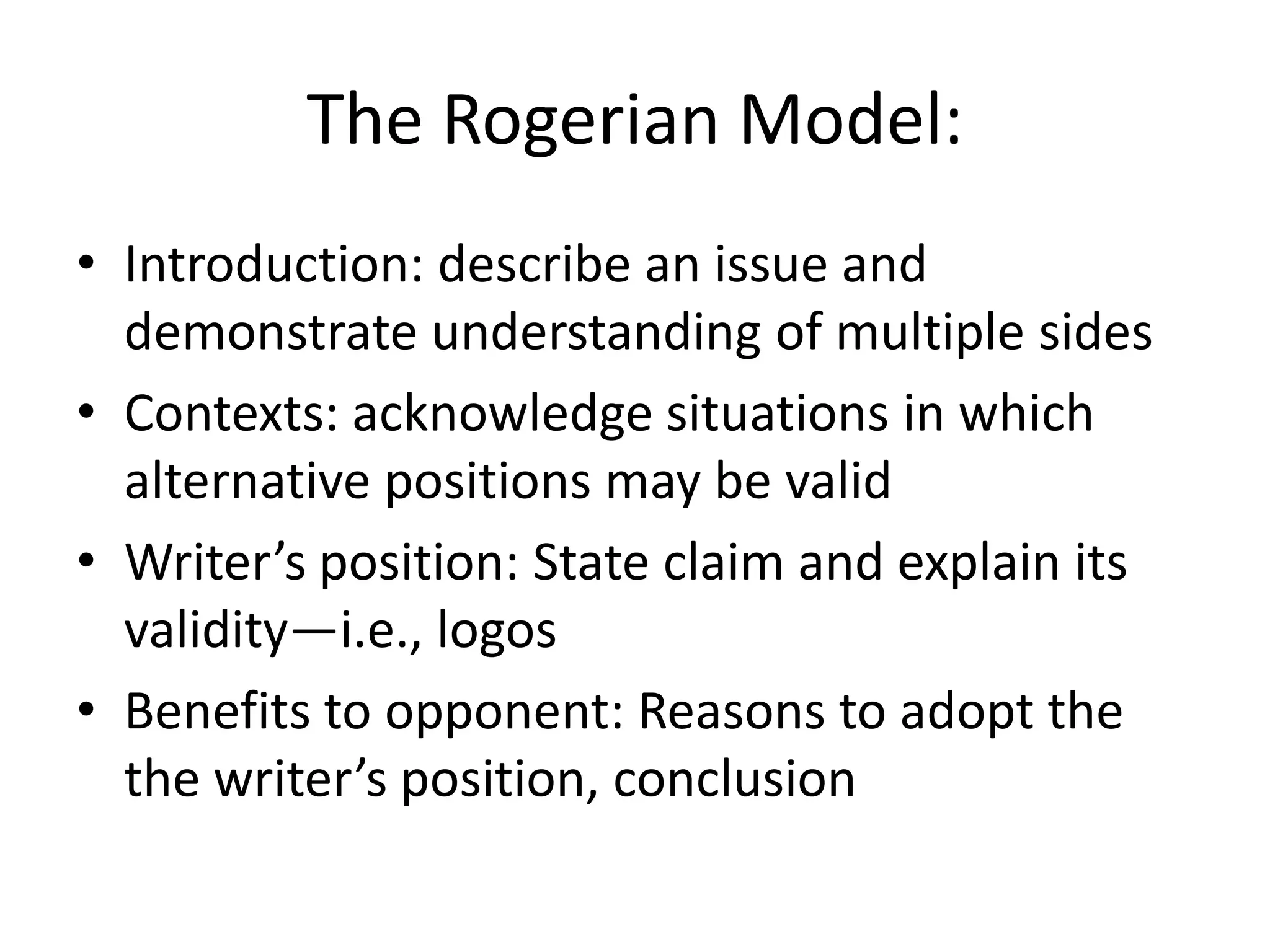 The Rogerian Model:

• Introduction: describe an issue and demonstrate understanding of multiple sides
• Contexts: acknowledge situations in which alternative positions may be valid
• Writer’s position: State claim and explain its validity—i.e., logos
• Benefits to opponent: Reasons to adopt the the writer’s position, conclusion